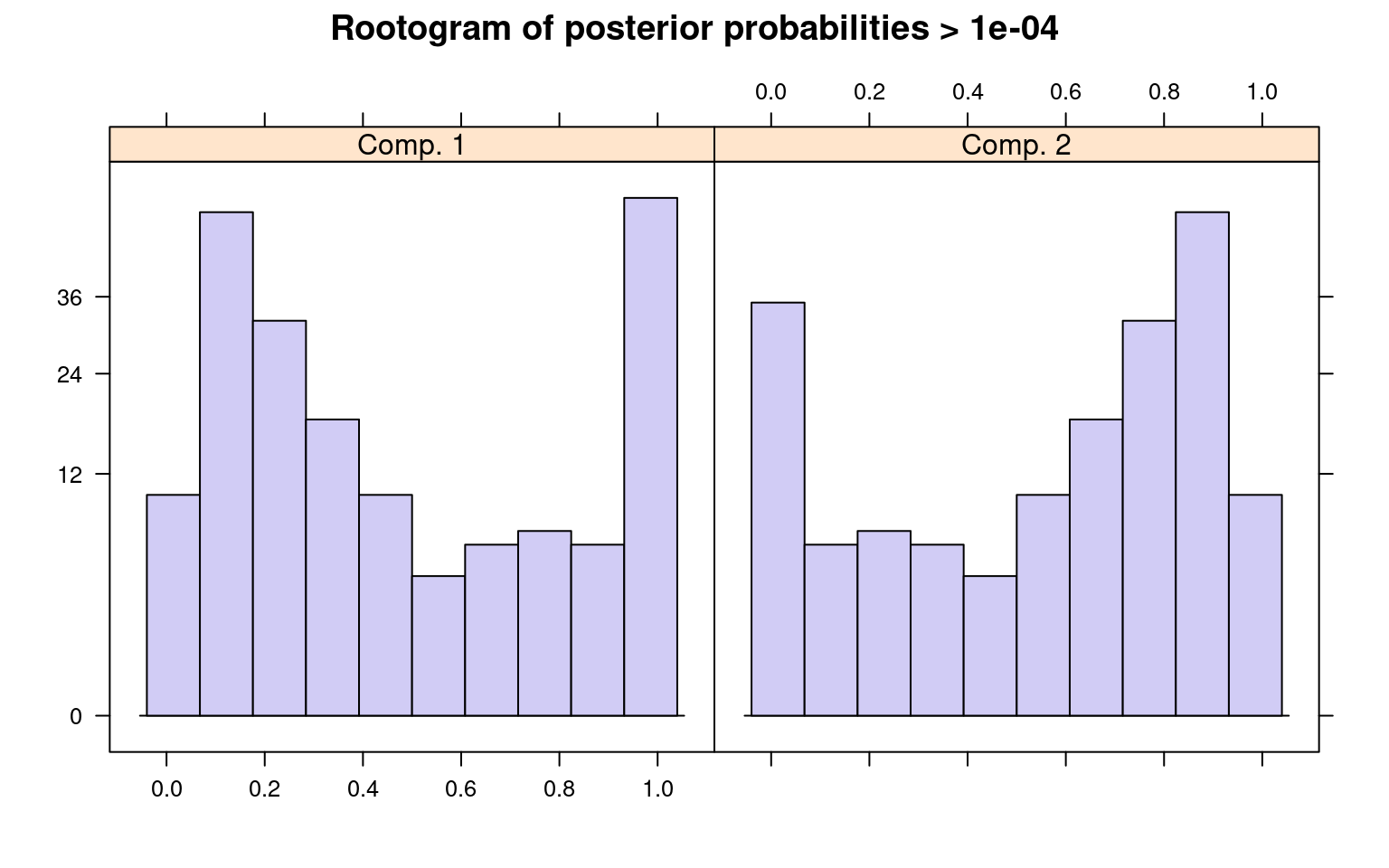 Rootogram of posterior probabilities > 1e-04

0.0 0.2 0.4 0.6 0.8 1.0

Comp. 1

Comp. 2

36

24

12

0

0.0 0.2 0.4 0.6 0.8 1.0